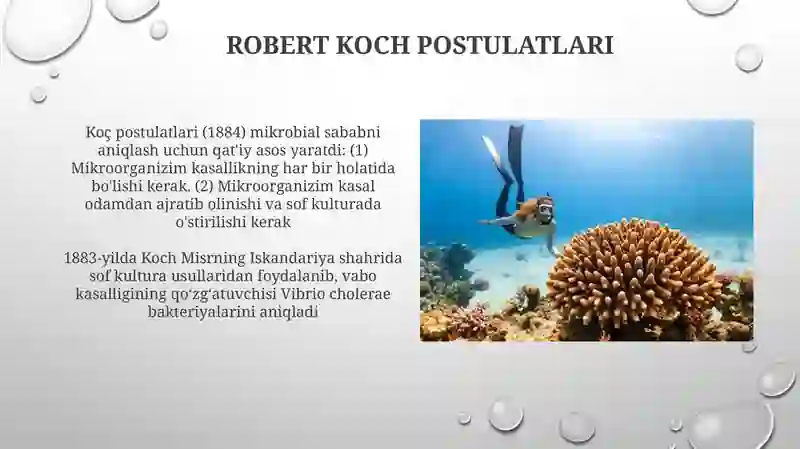 ROBERT KOCH POSTULATLARI

Koç postulatlari (1884) mikrobial sababni aniqlash uchun qat'iy asos yaratdi: (1) Mikroorganizim kasallikning har bir holatida bo'lishi kerak. (2) Mikroorganizim kasal odamdan ajratib olinishi va sof kulturada o'stirilishi kerak

1883-yilda Koch Misrning Iskandariya shahrida sof kultura usullaridan foydalanib, vabo kasalligining qo'zg'atuvchisi Vibrio cholerae bakteriyalarini aniqladi